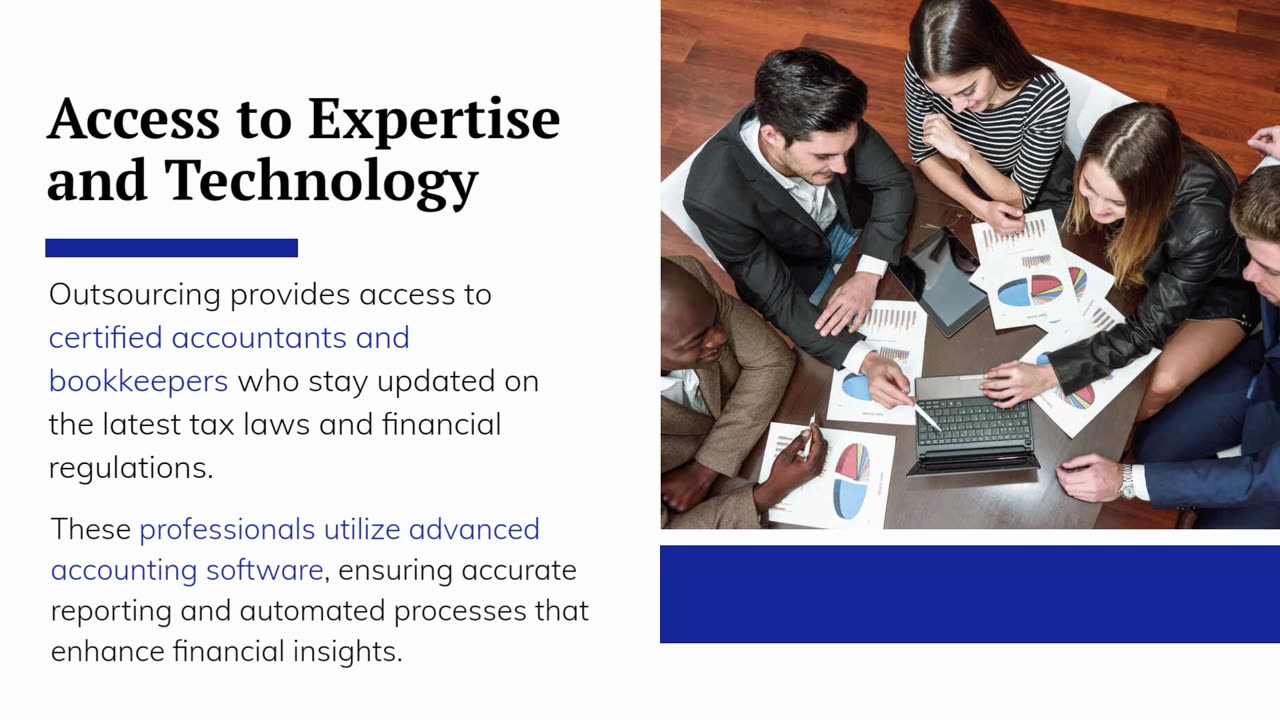 Access to Expertise and Technology

Outsourcing provides access to certified accountants and bookkeepers who stay updated on the latest tax laws and financial regulations.

These professionals utilize advanced accounting software, ensuring accurate reporting and automated processes that enhance financial insights.